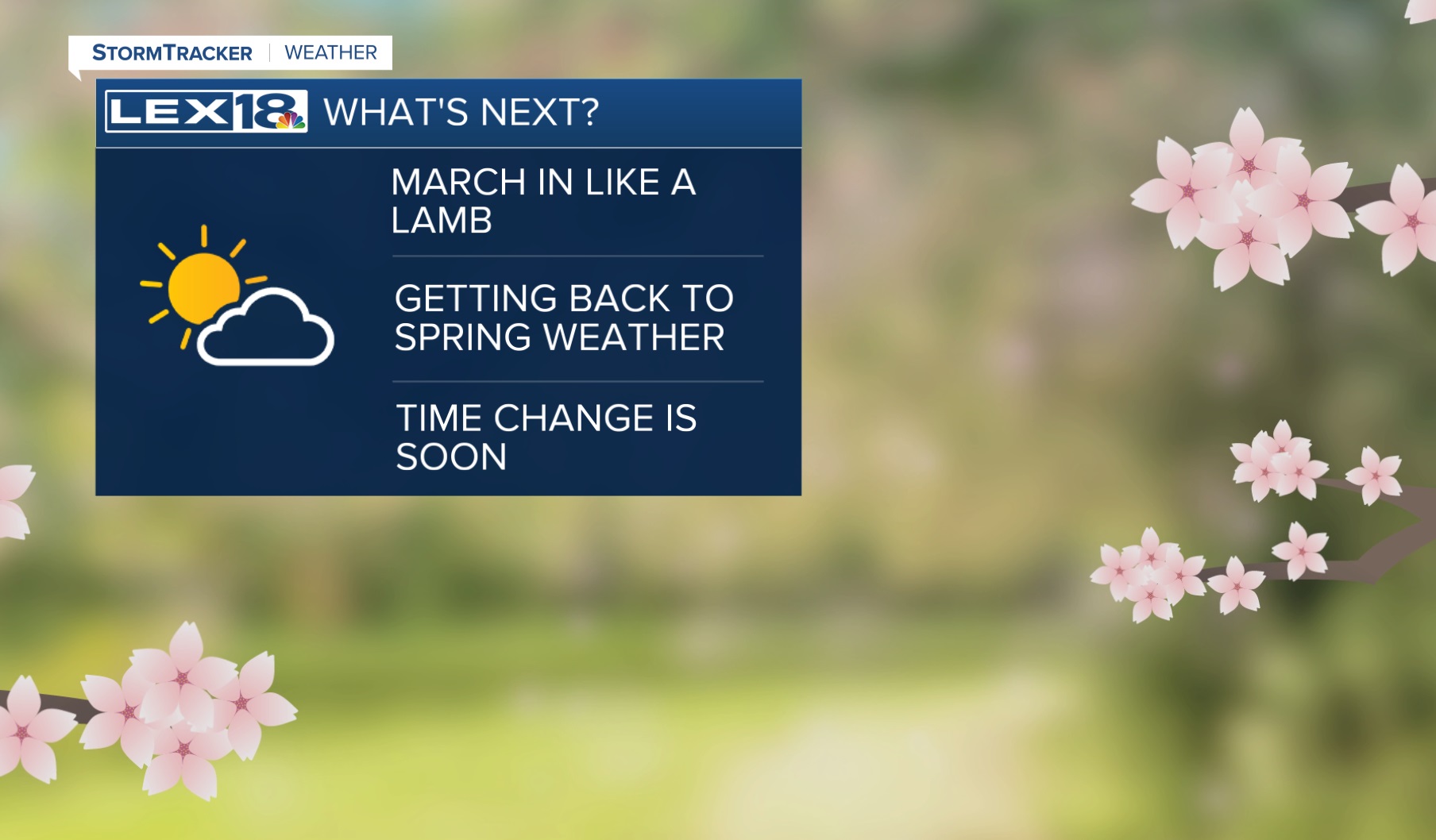 STORMTRACKER | WEATHER

LEX18 WHAT'S NEXT?

MARCH IN LIKE A LAMB

GETTING BACK TO SPRING WEATHER

TIME CHANGE IS SOON